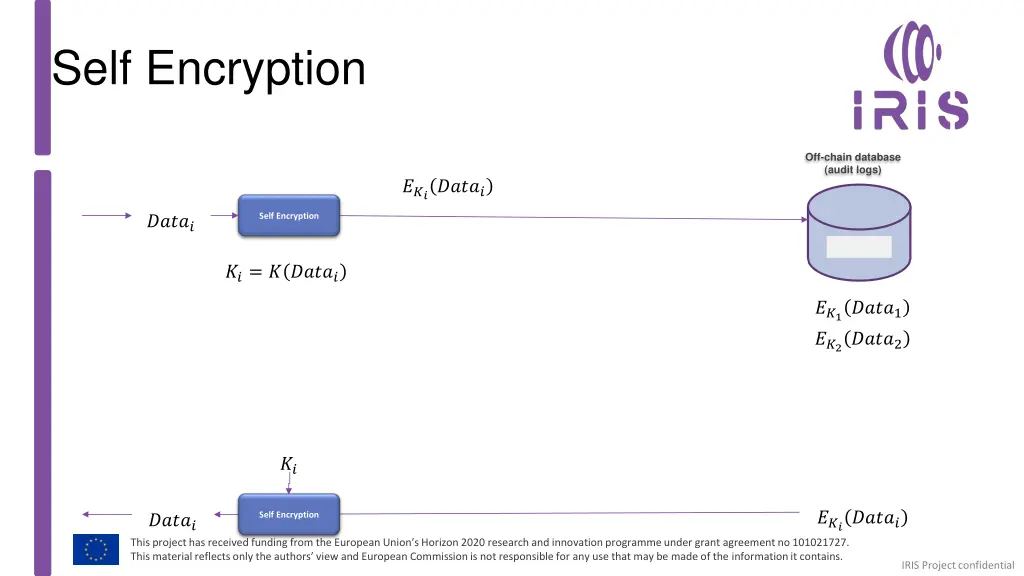 Self Encryption

IRIS

Off-chain database
(audit logs)

$E_{K_i}(Data_i)$

$Data_i$

Self Encryption

$K_i = K(Data_i)$

$E_{K_1}(Data_1)$
$E_{K_2}(Data_2)$

$K_i$

$Data_i$

Self Encryption

$E_{K_i}(Data_i)$

This project has received funding from the European Union's Horizon 2020 research and innovation programme under grant agreement no 101021727.
This material reflects only the authors' view and European Commission is not responsible for any use that may be made of the information it contains.

IRIS Project confidential